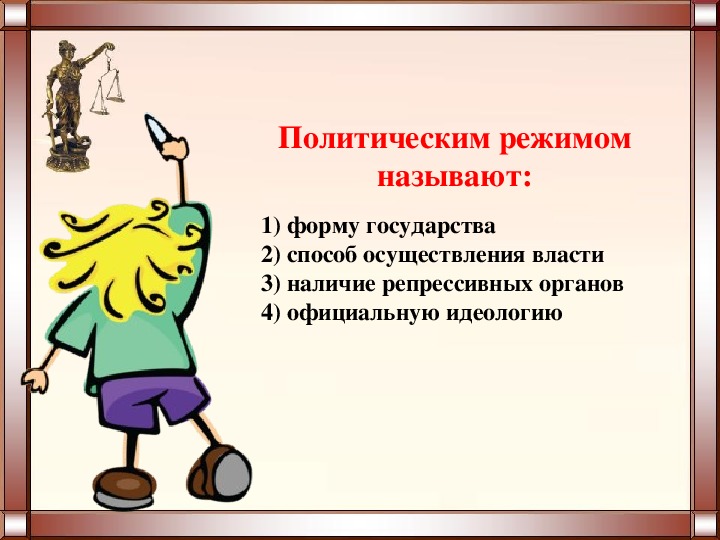 Политическим режимом называют:

1) форму государства
2) способ осуществления власти
3) наличие репрессивных органов
4) официальную идеологию